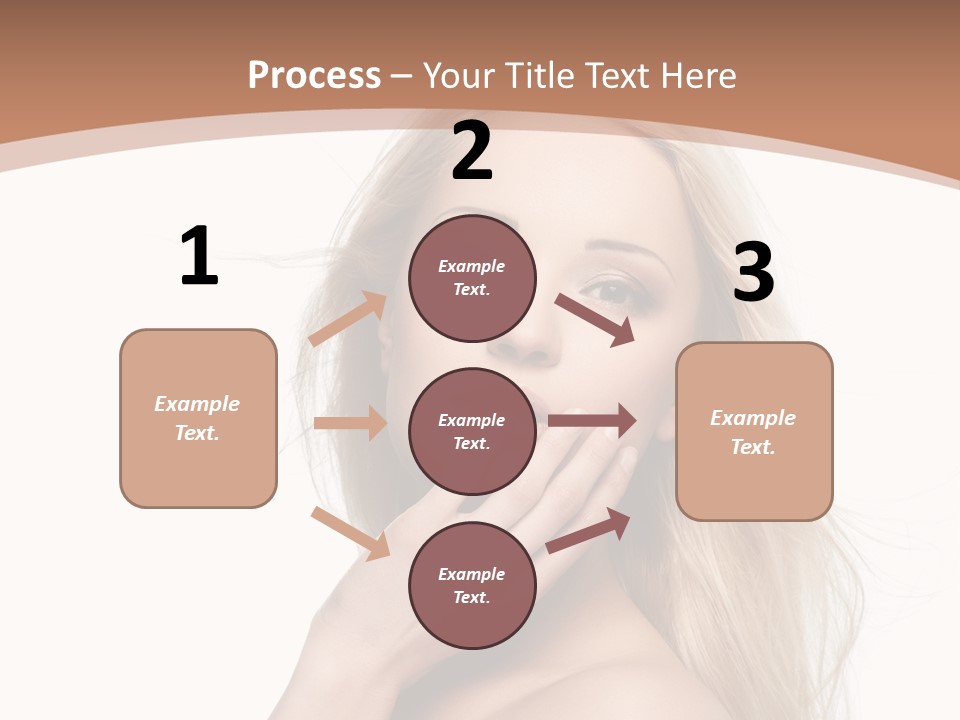 Process – Your Title Text Here

1

Example Text.

2

Example Text.

Example Text.

Example Text.

3

Example Text.